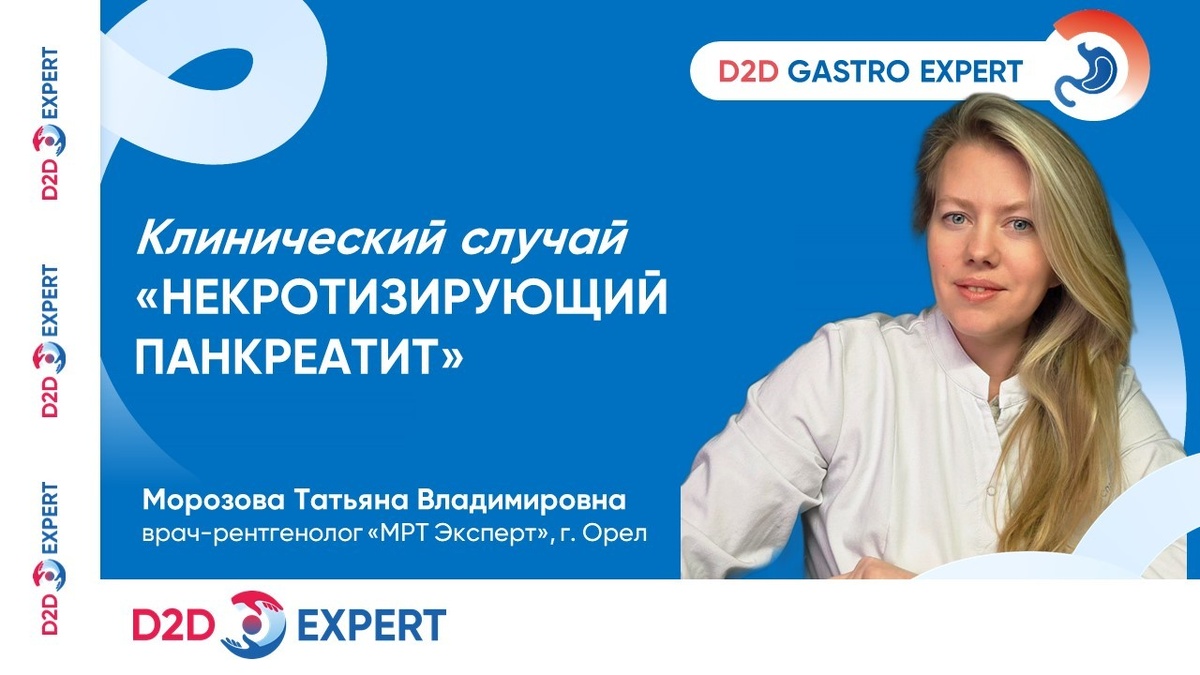 D2D EXPERT
D2D EXPERT
D2D EXPERT

D2D GASTRO EXPERT

Клинический случай
«НЕКРОТИЗИРУЮЩИЙ ПАНКРЕАТИТ»

Морозова Татьяна Владимировна
врач-рентгенолог «МРТ Эксперт», г. Орел

D2D EXPERT